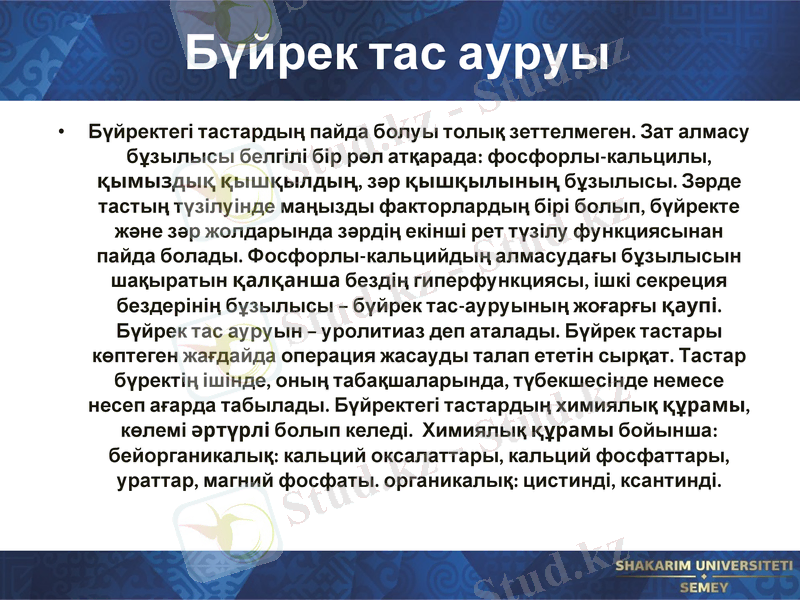 Бүйрек тас ауруы

• Бүйректегі тастардың пайда болуы толық зеттелмеген. Зат алмасу бұзылысы белгілі бір рөл атқарада: фосфорлы-кальцилы, қымыздық қышқылдың, зәр қышқылының бұзылысы. Зәрде тастың түзілуінде маңызды факторлардың бірі болып, бүйректе және зәр жолдарында зәрдің екінші рет түзілу функциясынан пайда болады. Фосфорлы-кальцийдың алмасудағы бұзылысын шақыратын қалқанша бездің гиперфункциясы, ішкі секреция бездерінің бұзылысы – бүйрек тас-ауруының жоғарғы қаупі. Бүйрек тас ауруын – уролитиаз деп аталады. Бүйрек тастары көптеген жағдайда операция жасауды талап ететін сырқат. Тастар бүректің ішінде, оның табақшаларында, түбекшесінде немесе несеп ағарда табылады. Бүйректегі тастардың химиялық құрамы, көлемі әртүрлі болып келеді. Химиялық құрамы бойынша: бейорганикалық: кальций оксалаттары, кальций фосфаттары, ураттар, магний фосфаты. органикалық: цистинді, ксантинді.

Stud.kz

SHAKARIM UNIVERSITETI
SEMEY